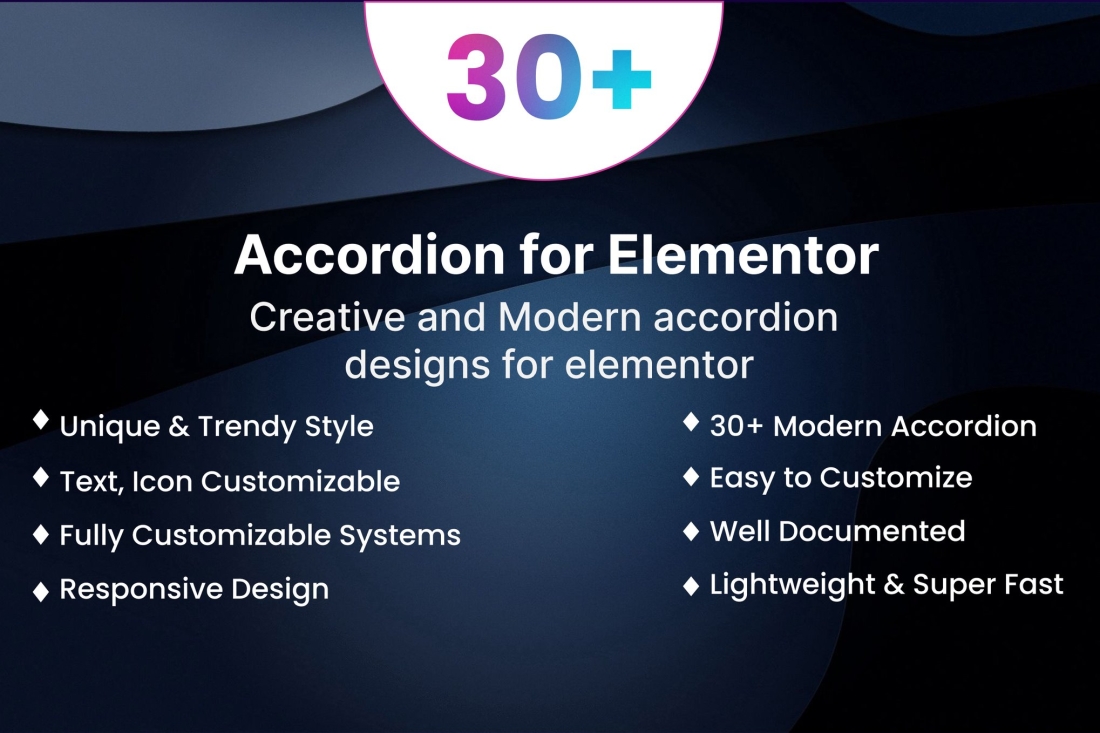 30+

Accordion for Elementor

Creative and Modern accordion designs for elementor

♦ Unique & Trendy Style
♦ Text, Icon Customizable
♦ Fully Customizable Systems
♦ Responsive Design

♦ 30+ Modern Accordion
♦ Easy to Customize
♦ Well Documented
♦ Lightweight & Super Fast